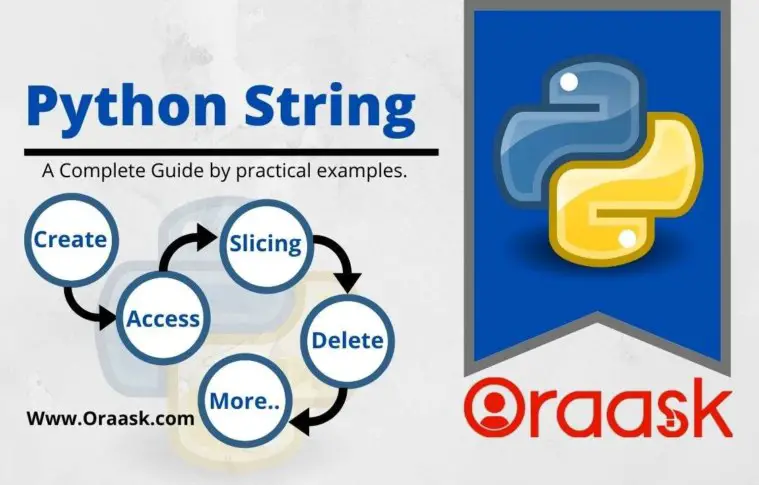 Python String

A Complete Guide by practical examples.

Create

Access

Slicing

Delete

More..

Www.Oraask.com

Oraask